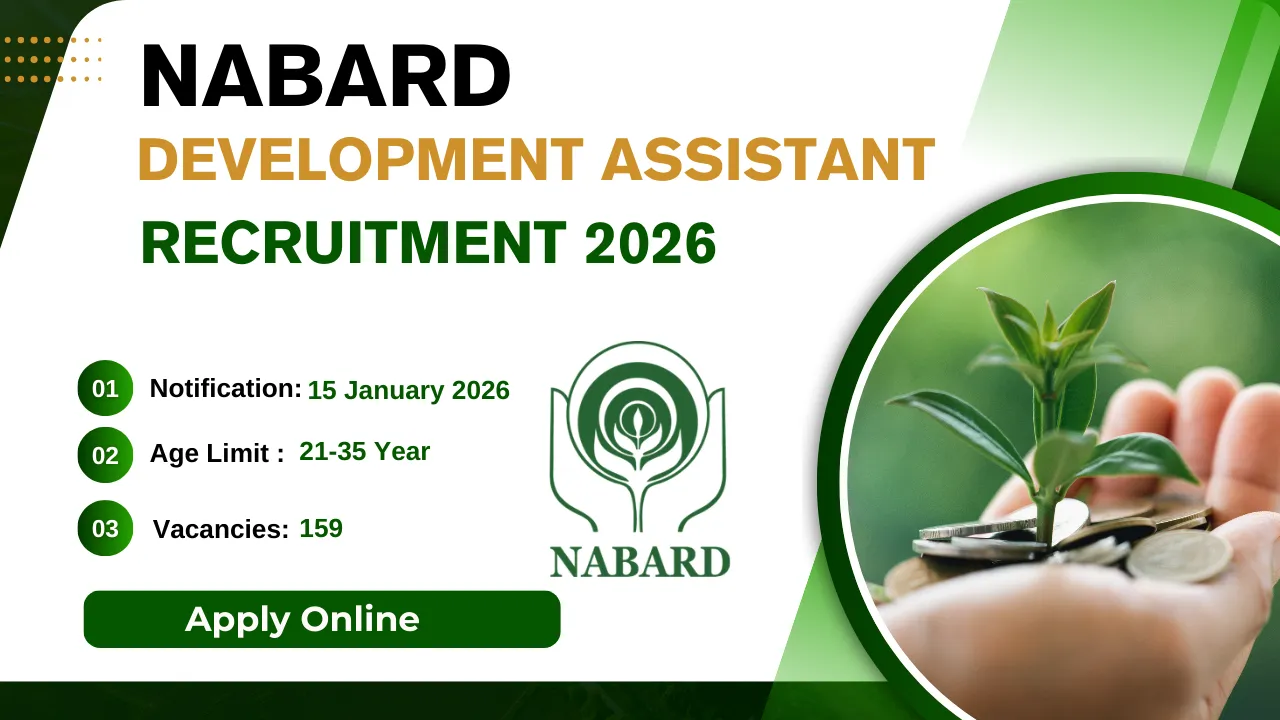 NABARD
DEVELOPMENT ASSISTANT
RECRUITMENT 2026

01 Notification: 15 January 2026
02 Age Limit : 21-35 Year
03 Vacancies: 159

NABARD

Apply Online